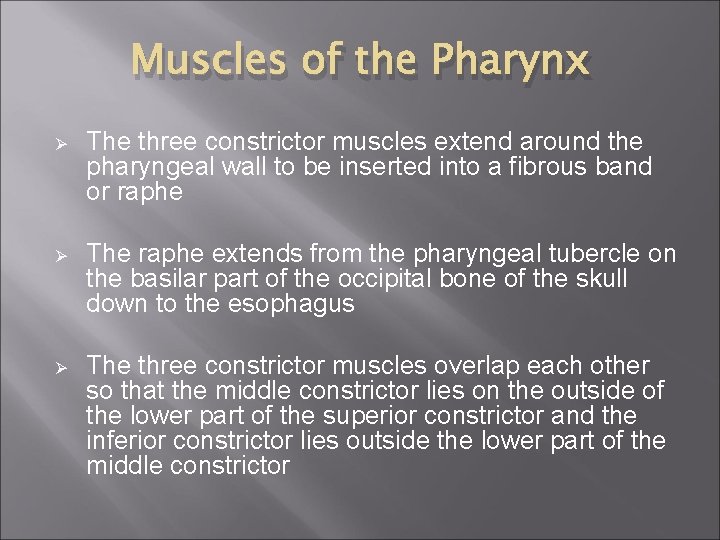 Muscles of the Pharynx

➢ The three constrictor muscles extend around the pharyngeal wall to be inserted into a fibrous band or raphe

➢ The raphe extends from the pharyngeal tubercle on the basilar part of the occipital bone of the skull down to the esophagus

➢ The three constrictor muscles overlap each other so that the middle constrictor lies on the outside of the lower part of the superior constrictor and the inferior constrictor lies outside the lower part of the middle constrictor